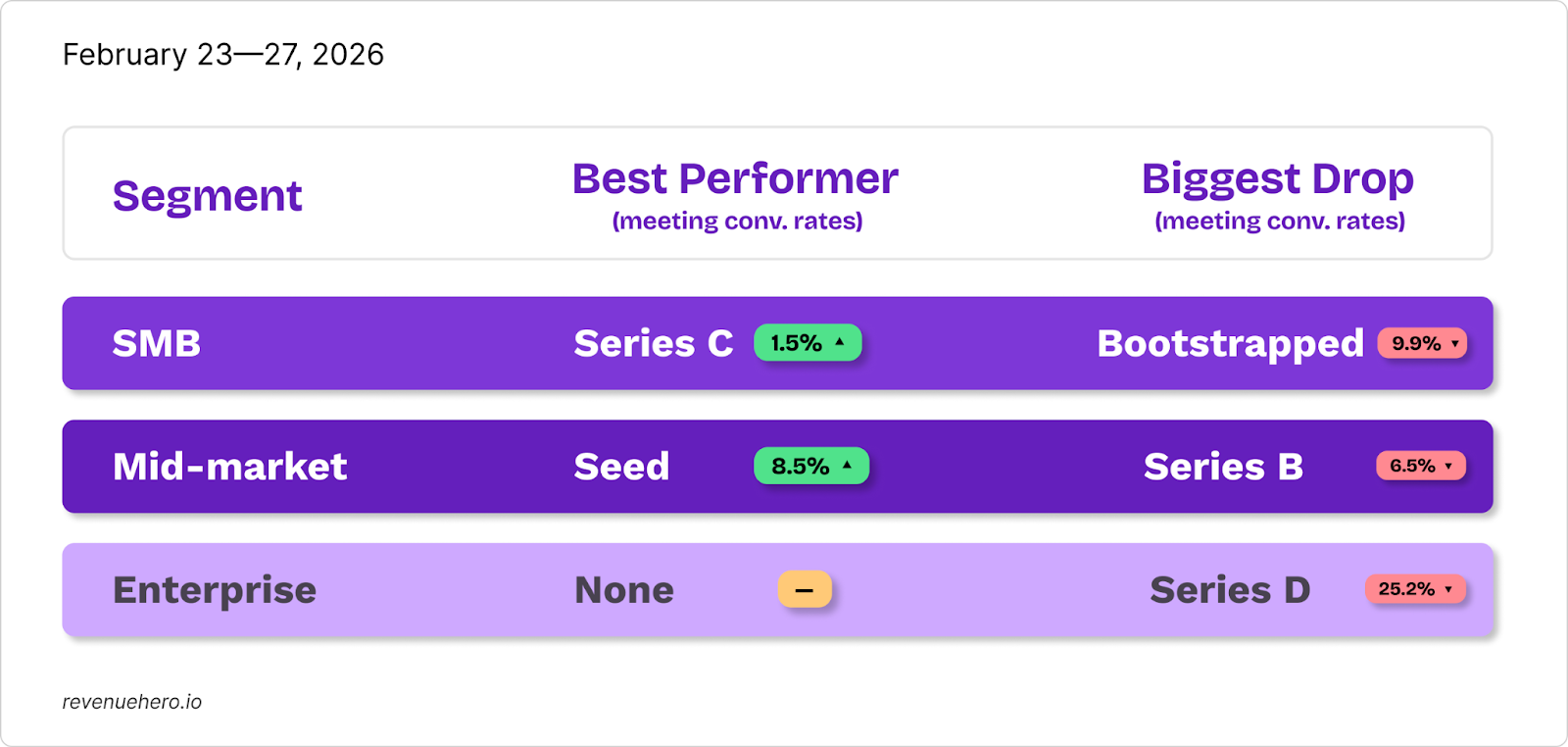 February 23—27, 2026

| Segment | Best Performer (meeting conv. rates) | Biggest Drop (meeting conv. rates) |
|---|---|---|
| SMB | Series C 1.5% ▲ | Bootstrapped 9.9% ▼ |
| Mid-market | Seed 8.5% ▲ | Series B 6.5% ▼ |
| Enterprise | None – | Series D 25.2% ▼ |

revenuehero.io